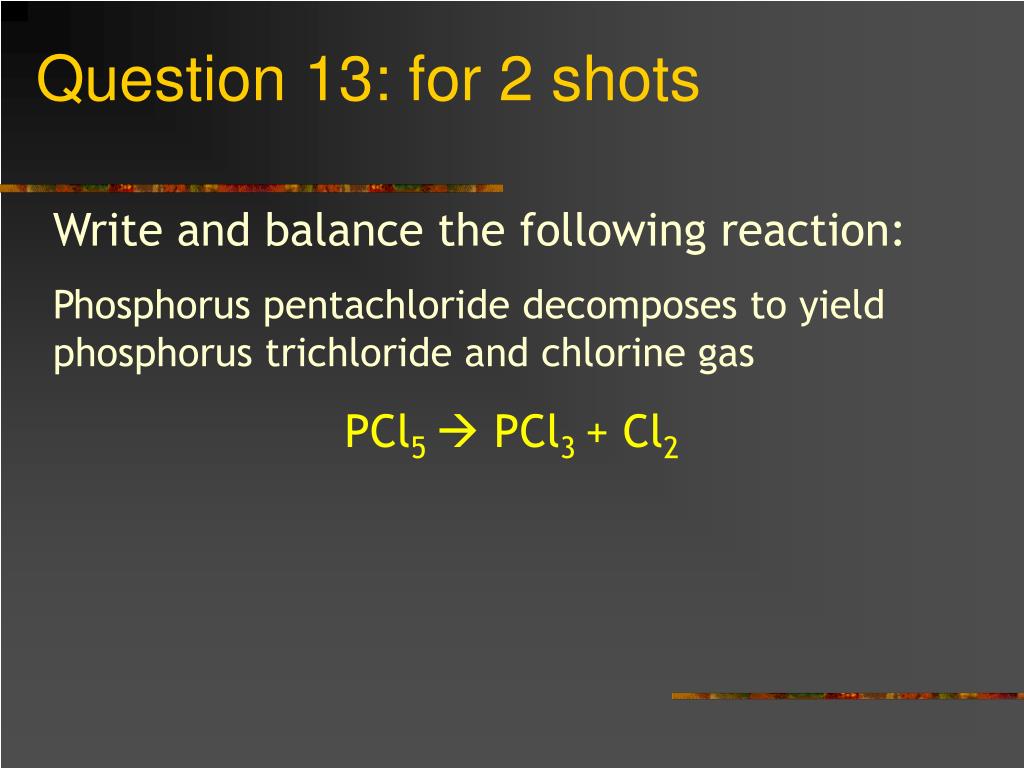 Question 13: for 2 shots

Write and balance the following reaction:

Phosphorus pentachloride decomposes to yield phosphorus trichloride and chlorine gas

$PCl_5 \rightarrow PCl_3 + Cl_2$